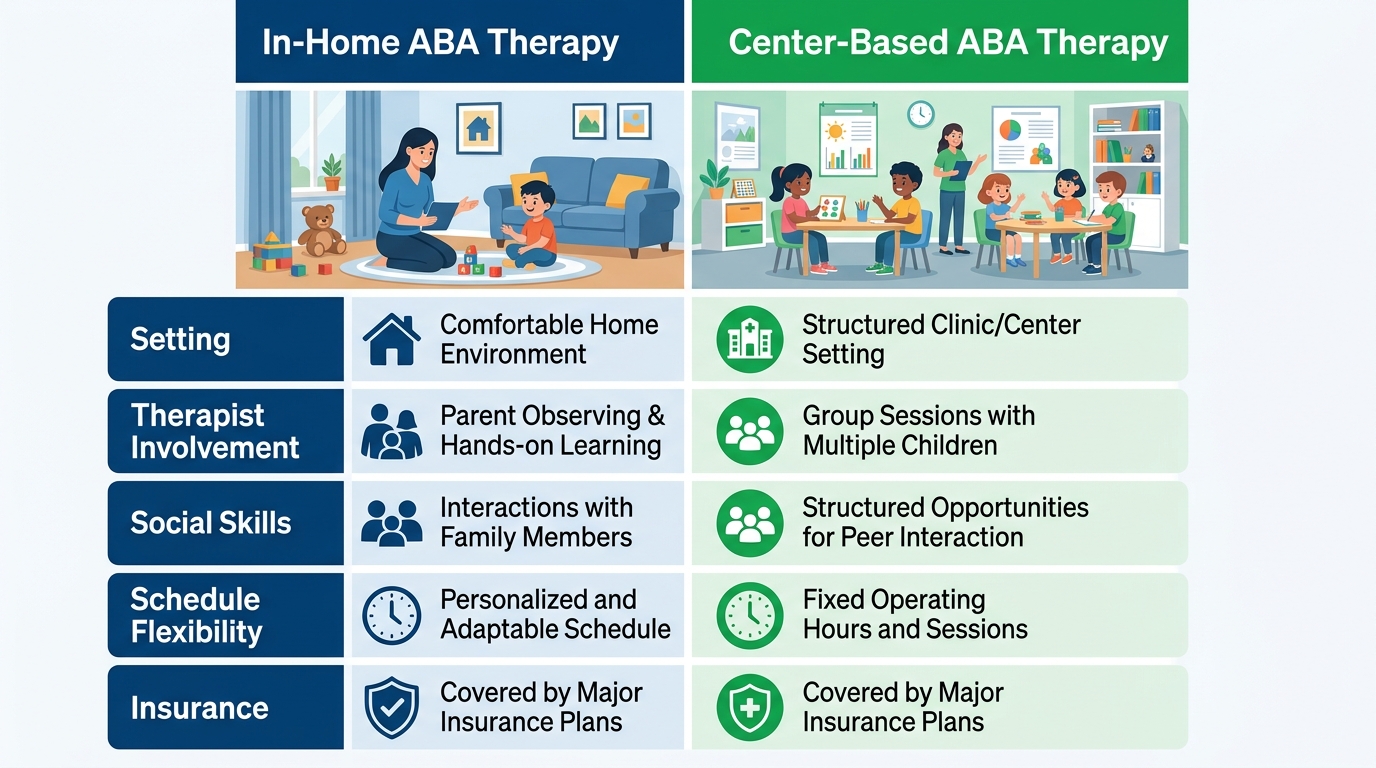 |  | In-Home ABA Therapy | Center-Based ABA Therapy |
|---|---|---|
| Setting | Comfortable Home Environment | Structured Clinic/Center Setting |
| Therapist Involvement | Parent Observing & Hands-on Learning | Group Sessions with Multiple Children |
| Social Skills | Interactions with Family Members | Structured Opportunities for Peer Interaction |
| Schedule Flexibility | Personalized and Adaptable Schedule | Fixed Operating Hours and Sessions |
| Insurance | Covered by Major Insurance Plans | Covered by Major Insurance Plans |